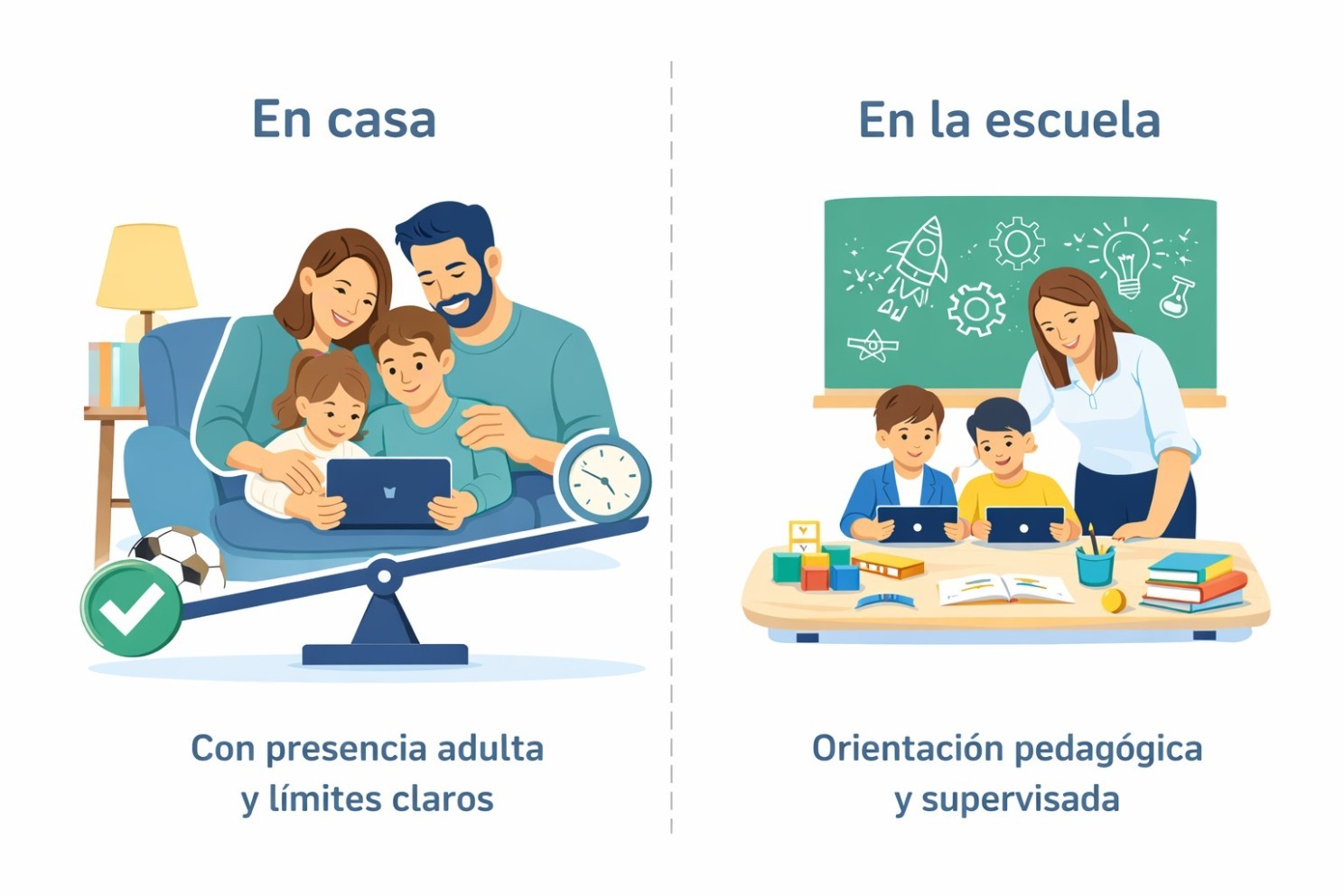 En casa

Con presencia adulta y límites claros

En la escuela

Orientación pedagógica y supervisada